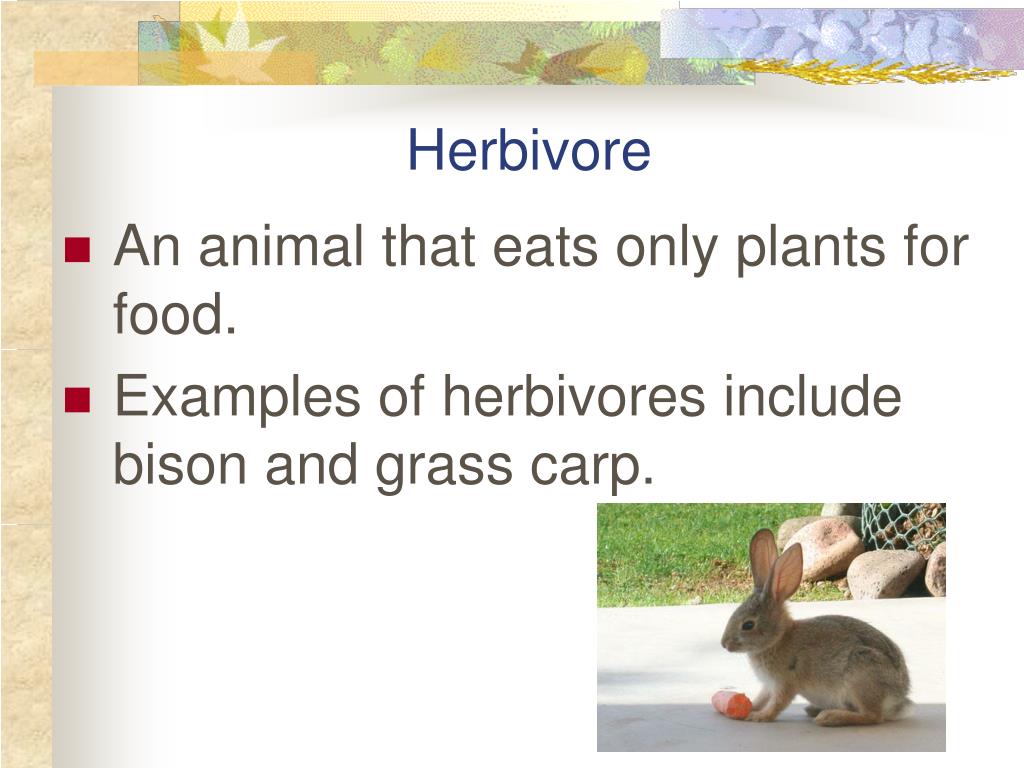 Herbivore

An animal that eats only plants for food.

Examples of herbivores include bison and grass carp.